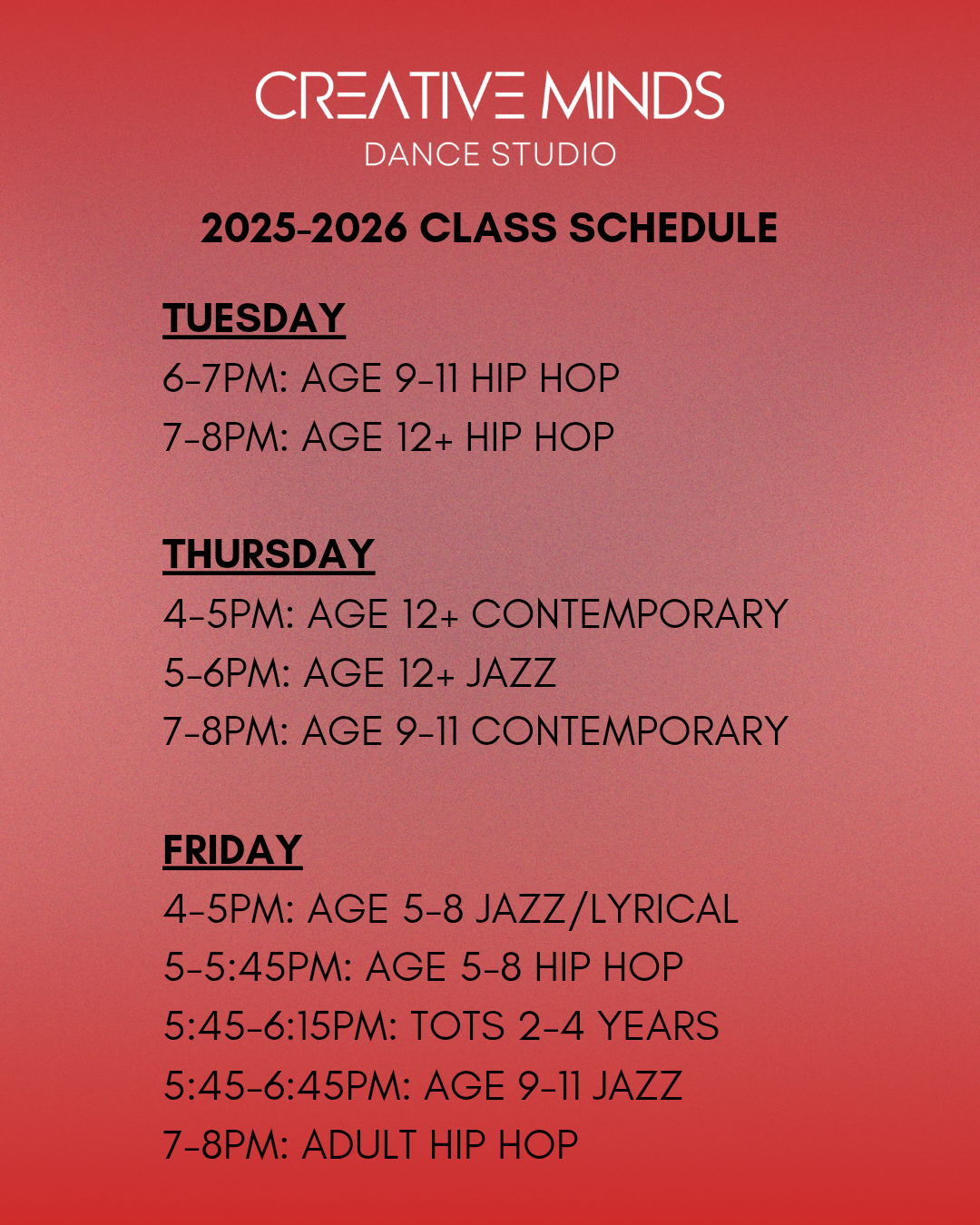 CREATIVE MINDS
DANCE STUDIO

2025-2026 CLASS SCHEDULE

TUESDAY
6-7PM: AGE 9-11 HIP HOP
7-8PM: AGE 12+ HIP HOP

THURSDAY
4-5PM: AGE 12+ CONTEMPORARY
5-6PM: AGE 12+ JAZZ
7-8PM: AGE 9-11 CONTEMPORARY

FRIDAY
4-5PM: AGE 5-8 JAZZ/LYRICAL
5-5:45PM: AGE 5-8 HIP HOP
5:45-6:15PM: TOTS 2-4 YEARS
5:45-6:45PM: AGE 9-11 JAZZ
7-8PM: ADULT HIP HOP